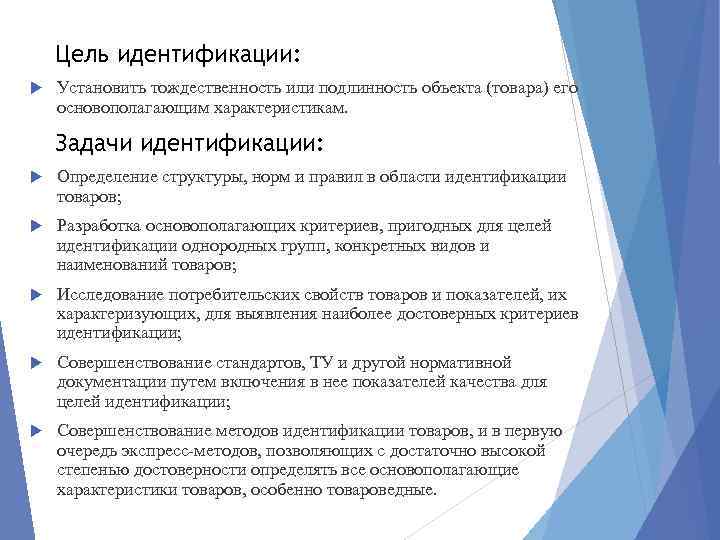 Цель идентификации:

Установить тождественность или подлинность объекта (товара) его основополагающим характеристикам.

Задачи идентификации:

Определение структуры, норм и правил в области идентификации товаров;

Разработка основополагающих критериев, пригодных для целей идентификации однородных групп, конкретных видов и наименований товаров;

Исследование потребительских свойств товаров и показателей, их характеризующих, для выявления наиболее достоверных критериев идентификации;

Совершенствование стандартов, ТУ и другой нормативной документации путем включения в нее показателей качества для целей идентификации;

Совершенствование методов идентификации товаров, и в первую очередь экспресс-методов, позволяющих с достаточно высокой степенью достоверности определять все основополагающие характеристики товаров, особенно товароведные.